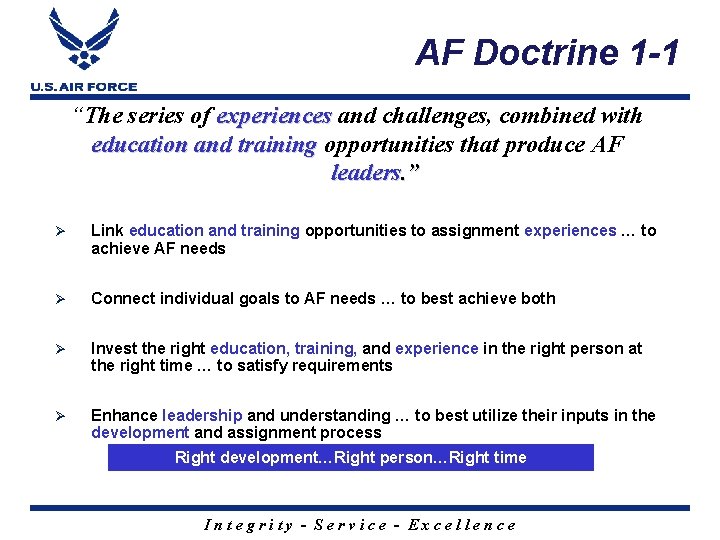 U.S. AIR FORCE

AF Doctrine 1-1

“The series of experiences and challenges, combined with education and training opportunities that produce AF leaders.”

➢ Link education and training opportunities to assignment experiences ... to achieve AF needs

➢ Connect individual goals to AF needs ... to best achieve both

➢ Invest the right education, training, and experience in the right person at the right time ... to satisfy requirements

➢ Enhance leadership and understanding ... to best utilize their inputs in the development and assignment process

Right development...Right person...Right time

Integrity - Service - Excellence